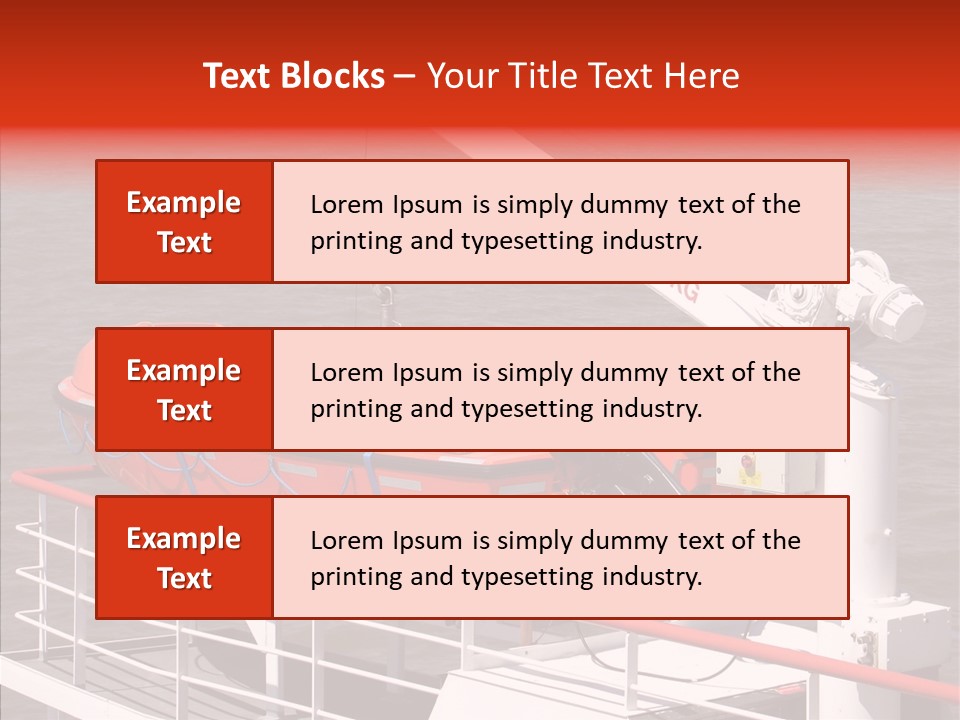 Text Blocks – Your Title Text Here

Example Text

Lorem Ipsum is simply dummy text of the printing and typesetting industry.

Example Text

Lorem Ipsum is simply dummy text of the printing and typesetting industry.

Example Text

Lorem Ipsum is simply dummy text of the printing and typesetting industry.